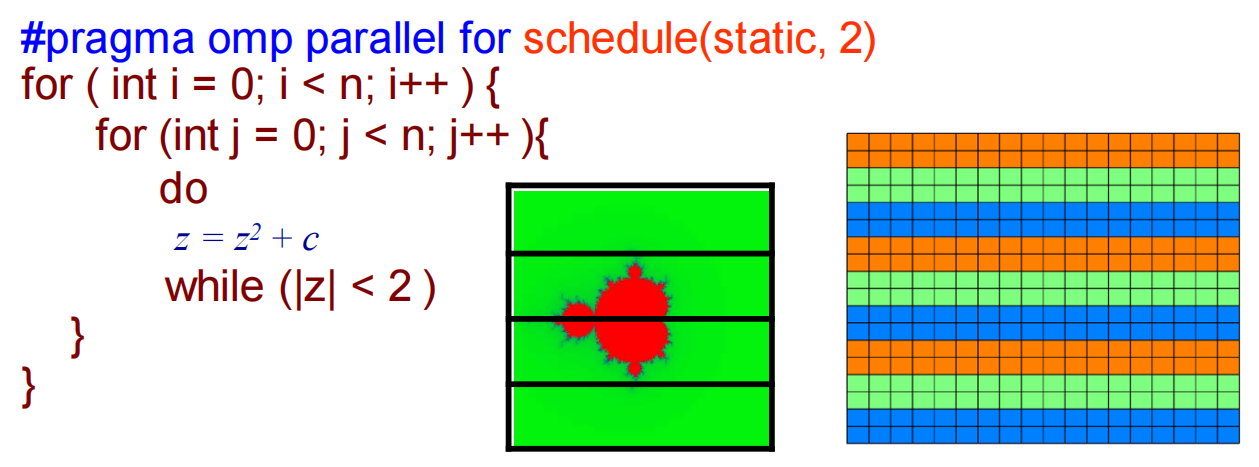 #pragma omp parallel for schedule(static, 2)
for ( int i = 0; i < n; i++ ) {
for (int j = 0; j < n; j++ ){
do
$z = z^2 + c$
while (|z| < 2 )
}
}